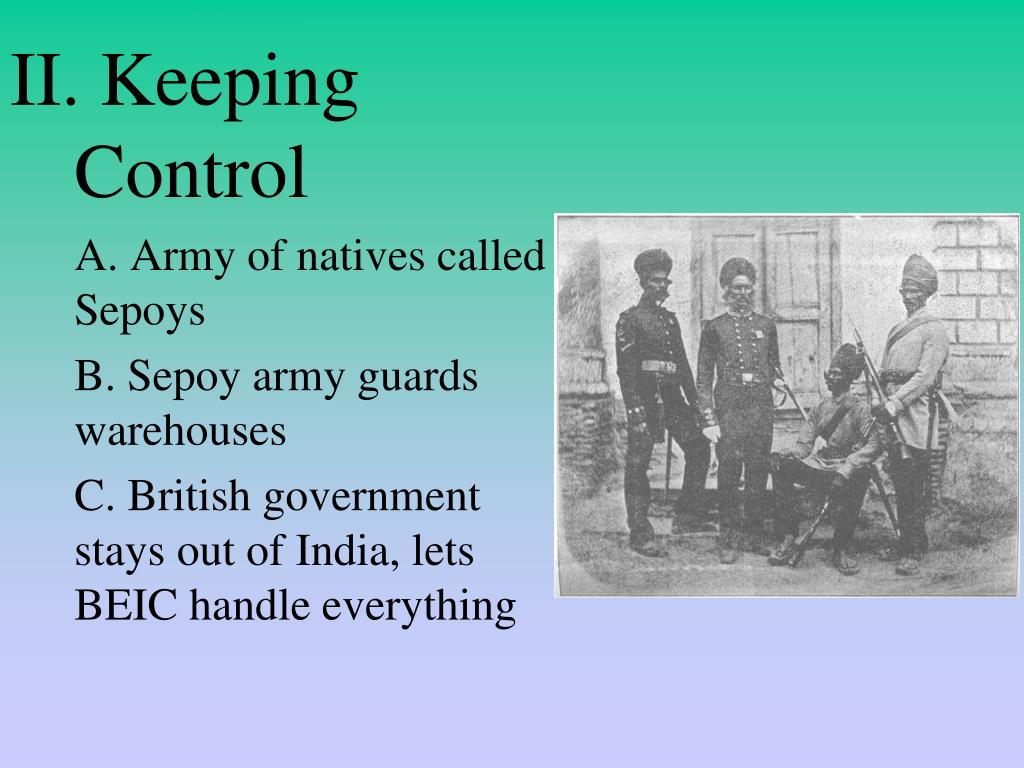 II. Keeping Control

A. Army of natives called Sepoys

B. Sepoy army guards warehouses

C. British government stays out of India, lets BEIC handle everything